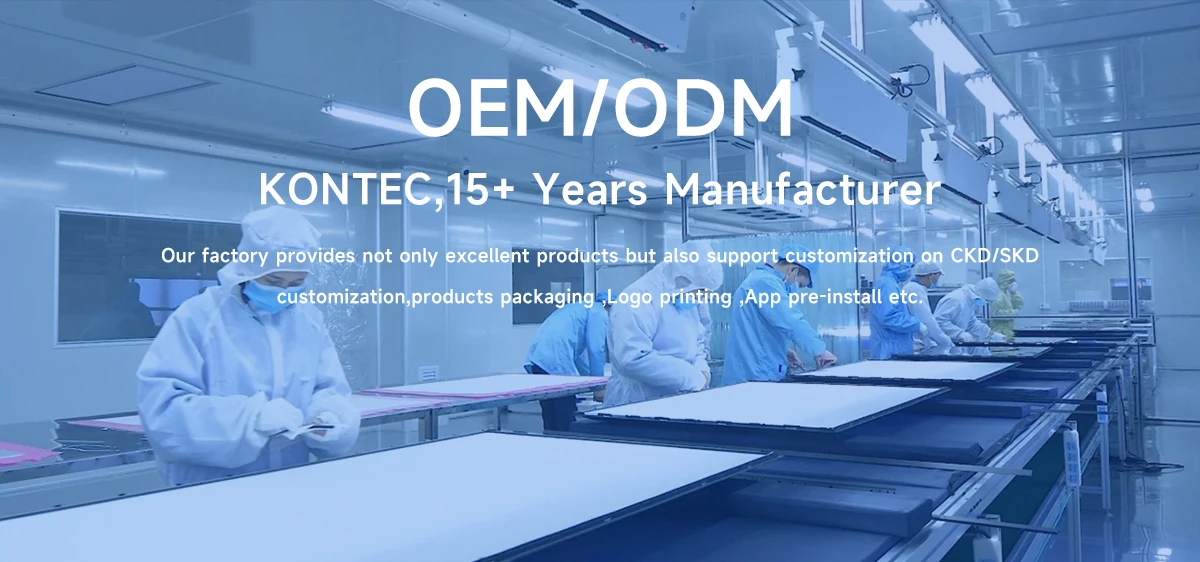 OEM/ODM

KONTEC,15+ Years Manufacturer

Our factory provides not only excellent products but also support customization on CKD/SKD customization,products packaging ,Logo printing ,App pre-install etc.